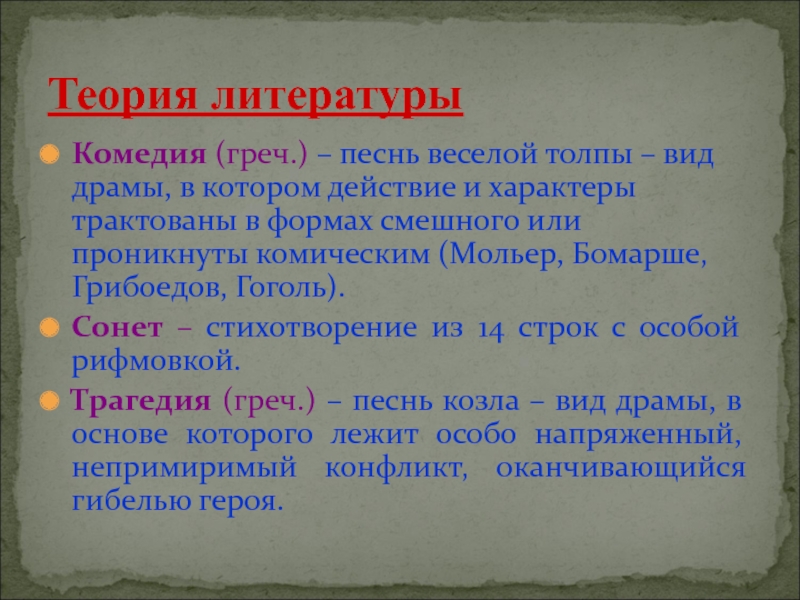 Теория литературы

Комедия (греч.) – песнь веселой толпы – вид драмы, в котором действие и характеры трактованы в формах смешного или проникнуты комическим (Мольер, Бомарше, Грибоедов, Гоголь).

Сонет – стихотворение из 14 строк с особой рифмовкой.

Трагедия (греч.) – песнь козла – вид драмы, в основе которого лежит особо напряженный, непримиримый конфликт, оканчивающийся гибелью героя.